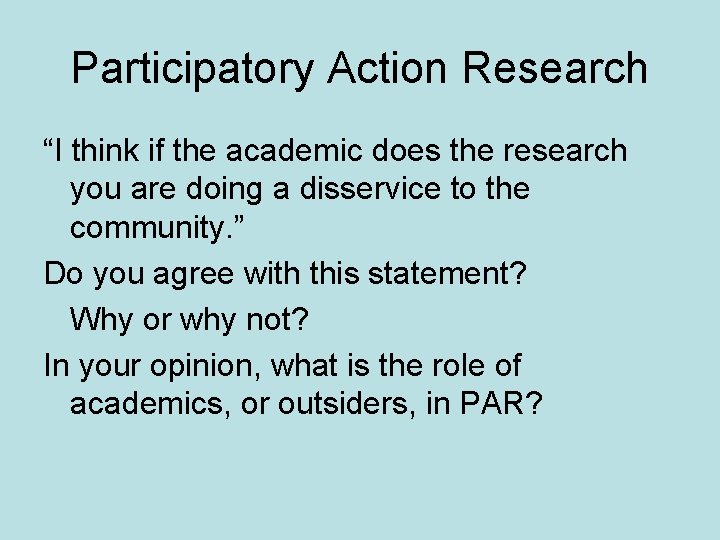 Participatory Action Research

“I think if the academic does the research you are doing a disservice to the community.”

Do you agree with this statement?

Why or why not?

In your opinion, what is the role of academics, or outsiders, in PAR?